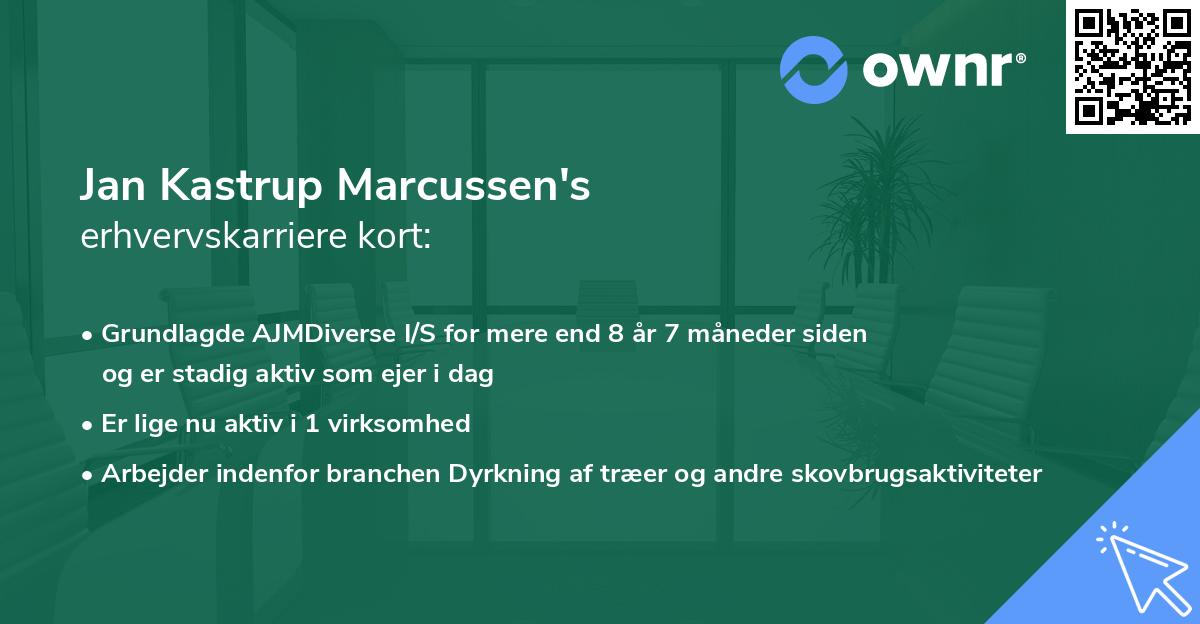 ownr®

Jan Kastrup Marcussen's
erhvervskarriere kort:

• Grundlagde AJMDiverse I/S for mere end 8 år 7 måneder siden og er stadig aktiv som ejer i dag
• Er lige nu aktiv i 1 virksomhed
• Arbejder indenfor branchen Dyrkning af træer og andre skovbrugsaktiviteter